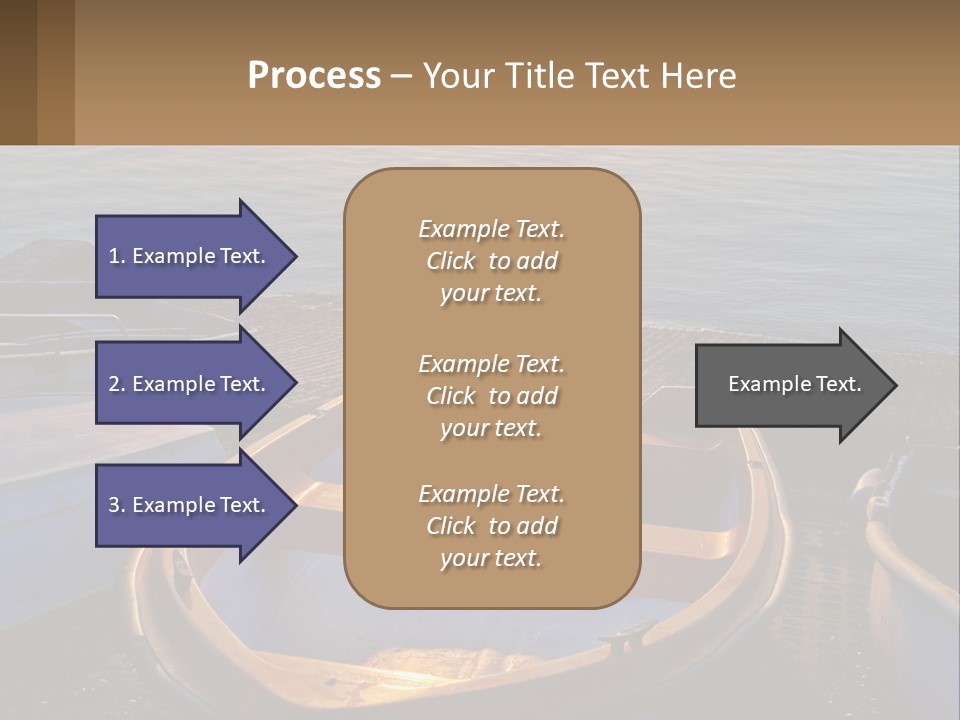 Process – Your Title Text Here

1. Example Text.

2. Example Text.

3. Example Text.

Example Text. Click to add your text.

Example Text. Click to add your text.

Example Text. Click to add your text.

Example Text.